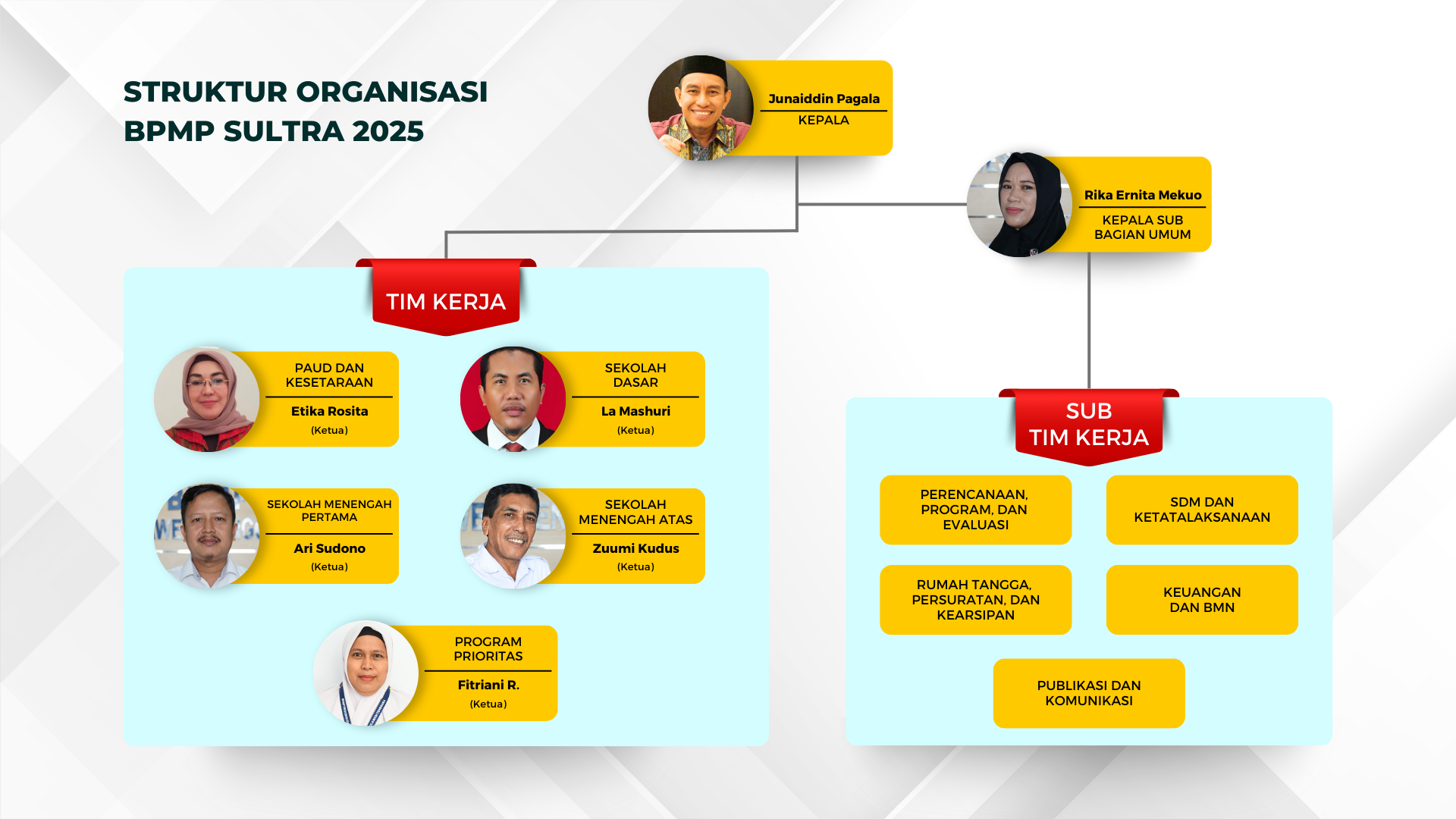 STRUKTUR ORGANISASI
BPMP SULTRA 2025

Junaiddin Pagala
KEPALA

Rika Ernita Mekuo
KEPALA SUB BAGIAN UMUM

TIM KERJA

PAUD DAN KESETARAAN
Etika Rosita
(Ketua)

SEKOLAH DASAR
La Mashuri
(Ketua)

SEKOLAH MENENGAH PERTAMA
Ari Sudono
(Ketua)

SEKOLAH MENENGAH ATAS
Zuumi Kudus
(Ketua)

PROGRAM PRIORITAS
Fitriani R.
(Ketua)

SUB TIM KERJA

PERENCANAAN, PROGRAM, DAN EVALUASI

SDM DAN KETATALAKSANAAN

RUMAH TANGGA, PERSURATAN, DAN KEARSIPAN

KEUANGAN DAN BMN

PUBLIKASI DAN KOMUNIKASI